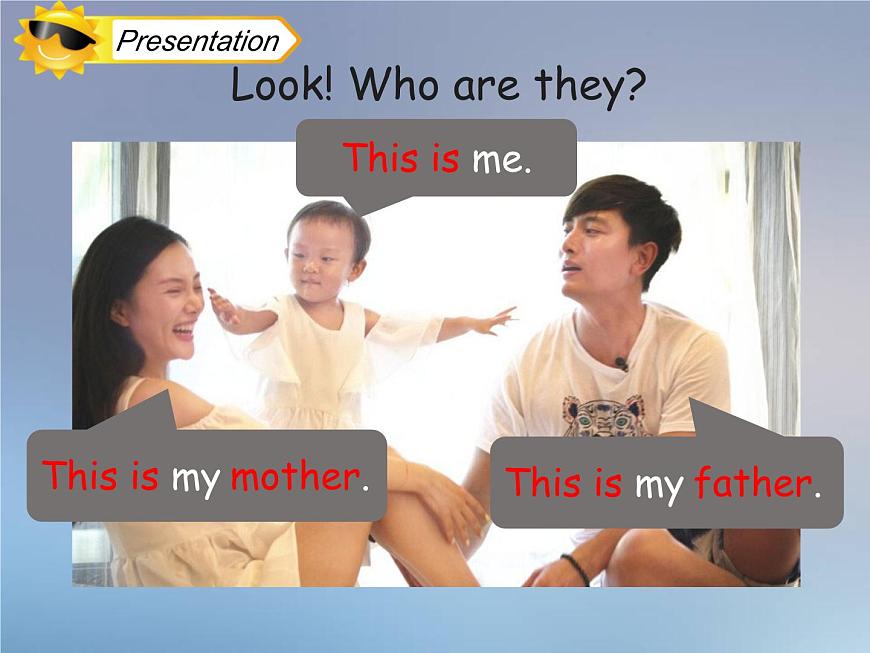 Presentation

Look! Who are they?

This is me.

This is my mother.

This is my father.